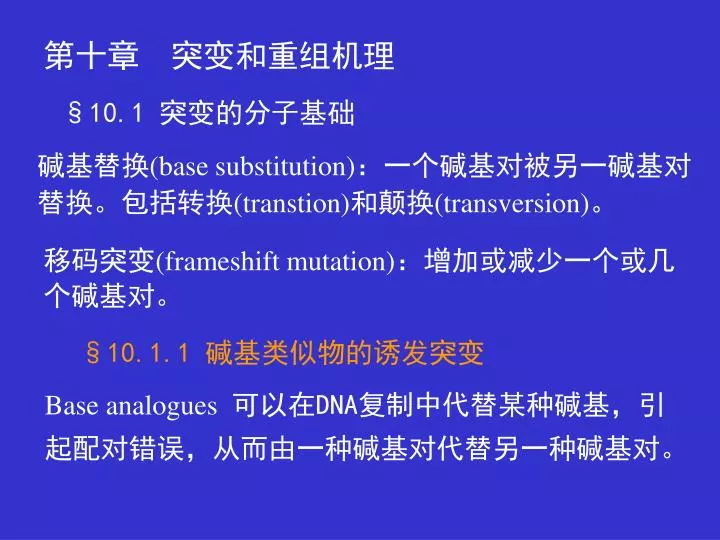 第十章　突变和重组机理

§10.1 突变的分子基础

碱基替换(base substitution)：一个碱基对被另一碱基对替换。包括转换(transtion)和颠换(transversion)。

移码突变(frameshift mutation)：增加或减少一个或几个碱基对。

§10.1.1 碱基类似物的诱发突变

Base analogues 可以在DNA复制中代替某种碱基，引起配对错误，从而由一种碱基对代替另一种碱基对。